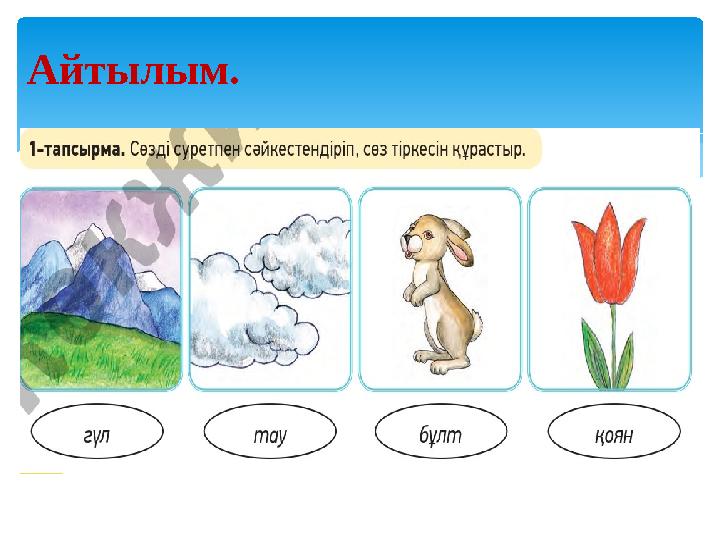 Айтылым.

1-тапсырма. Сөзді суретпен сәйкестендіріп, сөз тіркесін құрастыр.

гүл

тау

бұлт

қоян